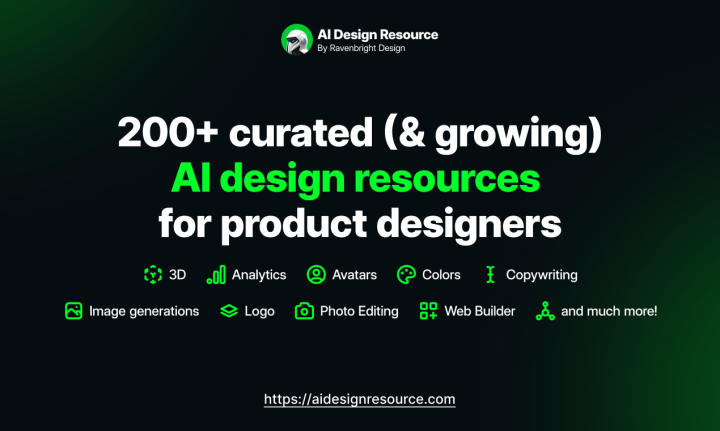 AI Design Resource
By Ravenbright Design

200+ curated (& growing)
AI design resources
for product designers

3D Analytics Avatars Colors Copywriting

Image generations Logo Photo Editing Web Builder and much more!

https://aidesignresource.com